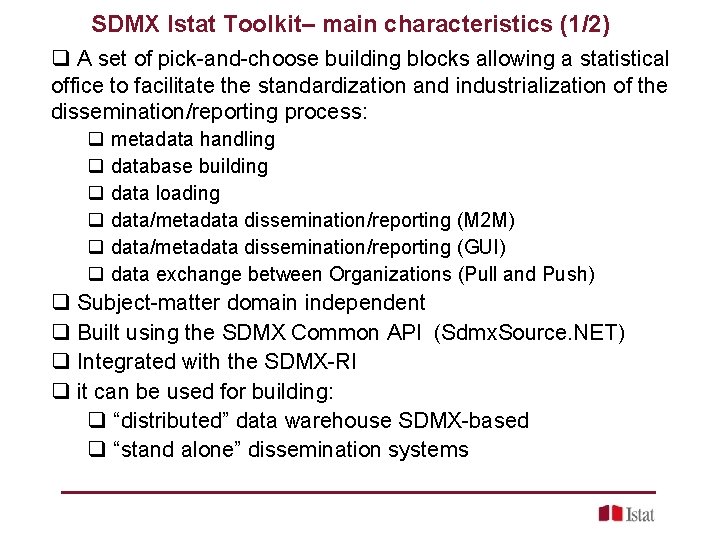 SDMX Istat Toolkit– main characteristics (1/2)

❑ A set of pick-and-choose building blocks allowing a statistical office to facilitate the standardization and industrialization of the dissemination/reporting process:

❑ metadata handling
❑ database building
❑ data loading
❑ data/metadata dissemination/reporting (M2M)
❑ data/metadata dissemination/reporting (GUI)
❑ data exchange between Organizations (Pull and Push)

❑ Subject-matter domain independent
❑ Built using the SDMX Common API (SdmxSource.NET)
❑ Integrated with the SDMX-RI
❑ it can be used for building:

❑ “distributed” data warehouse SDMX-based
❑ “stand alone” dissemination systems

Istat